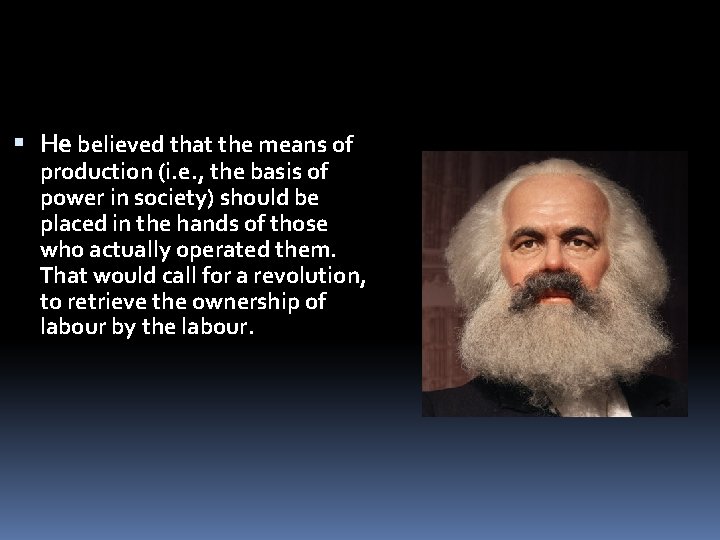 ▪ He believed that the means of production (i.e., the basis of power in society) should be placed in the hands of those who actually operated them. That would call for a revolution, to retrieve the ownership of labour by the labour.